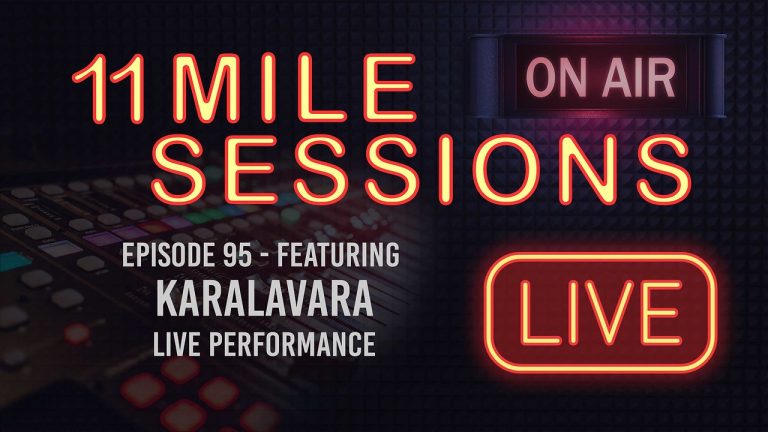 11 MILE SESSIONS

ON AIR

EPISODE 95 - FEATURING
KARALAVARA
LIVE PERFORMANCE

LIVE